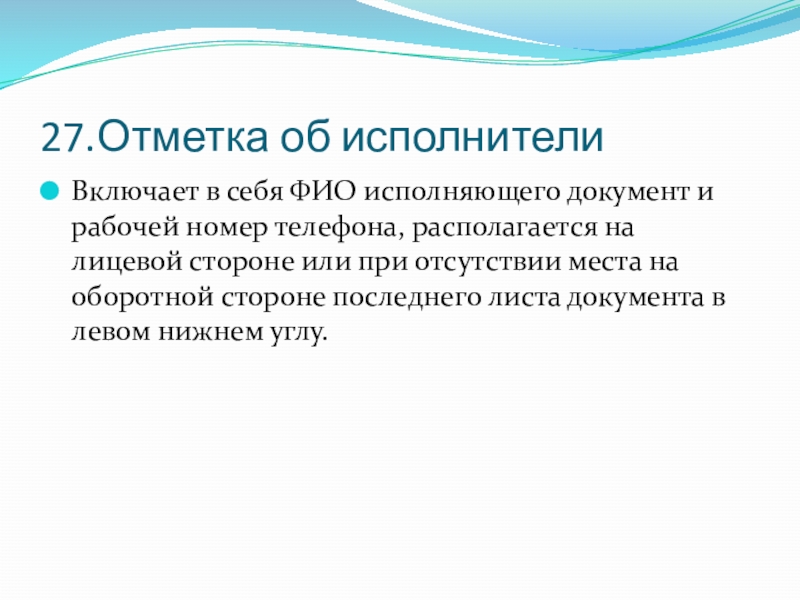 27.Отметка об исполнители

Включает в себя ФИО исполняющего документ и рабочей номер телефона, располагается на лицевой стороне или при отсутствии места на оборотной стороне последнего листа документа в левом нижнем углу.